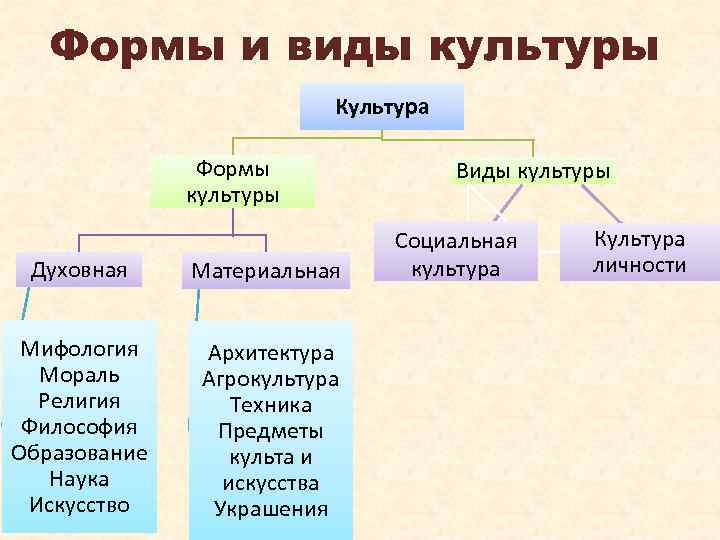 Формы и виды культуры

Культура

Формы культуры

Виды культуры

Духовная

Материальная

Социальная культура

Культура личности

Мифология
Мораль
Религия
Философия
Образование
Наука
Искусство

Архитектура
Агрокультура
Техника
Предметы культа и искусства
Украшения